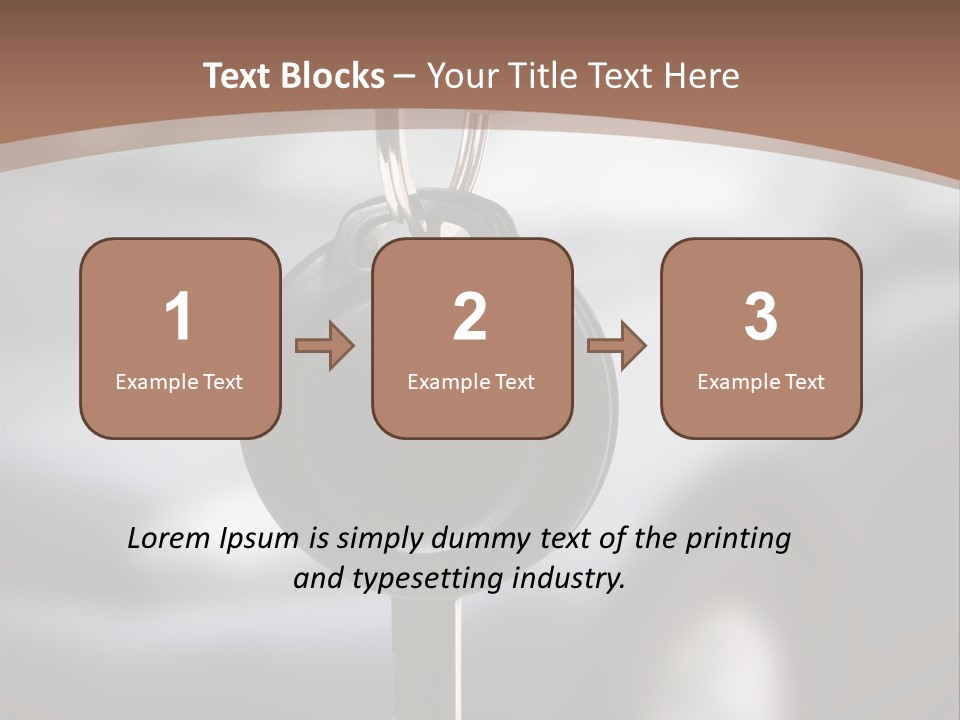 Text Blocks – Your Title Text Here

1
Example Text

2
Example Text

3
Example Text

Lorem Ipsum is simply dummy text of the printing and typesetting industry.